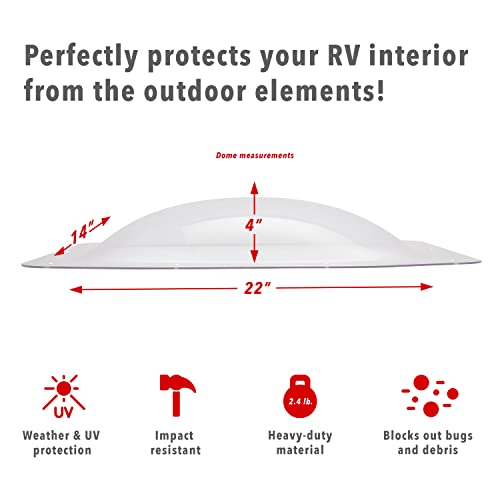 Perfectly protects your RV interior from the outdoor elements!

Dome measurements

14"

4"

22"

UV

Weather & UV protection

Impact resistant

2.4 lb.

Heavy-duty material

Blocks out bugs and debris